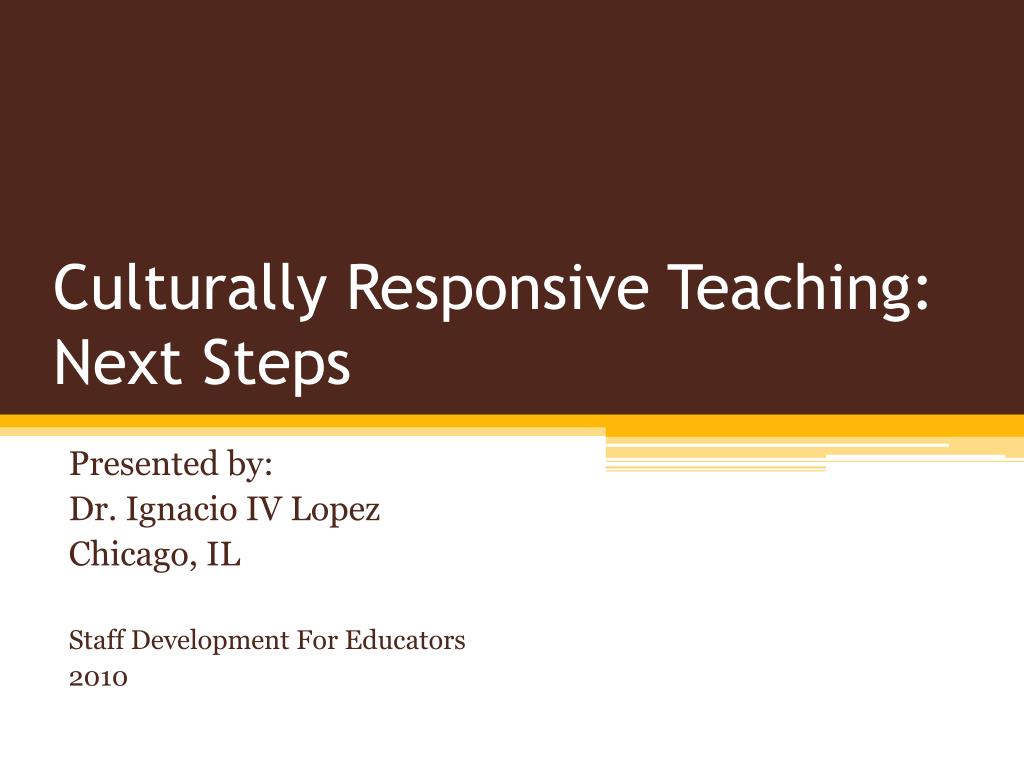 Culturally Responsive Teaching: Next Steps

Presented by:
Dr. Ignacio IV Lopez
Chicago, IL

Staff Development For Educators
2010